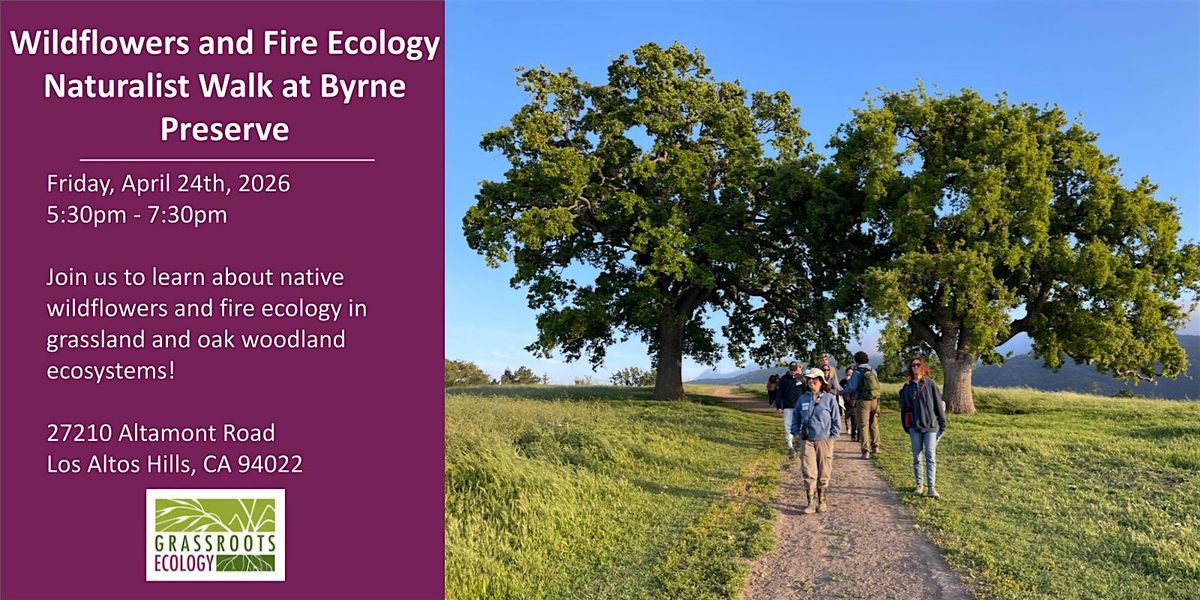 Wildflowers and Fire Ecology Naturalist Walk at Byrne Preserve

Friday, April 24th, 2026
5:30pm - 7:30pm

Join us to learn about native wildflowers and fire ecology in grassland and oak woodland ecosystems!

27210 Altamont Road
Los Altos Hills, CA 94022

GRASSROOTS ECOLOGY